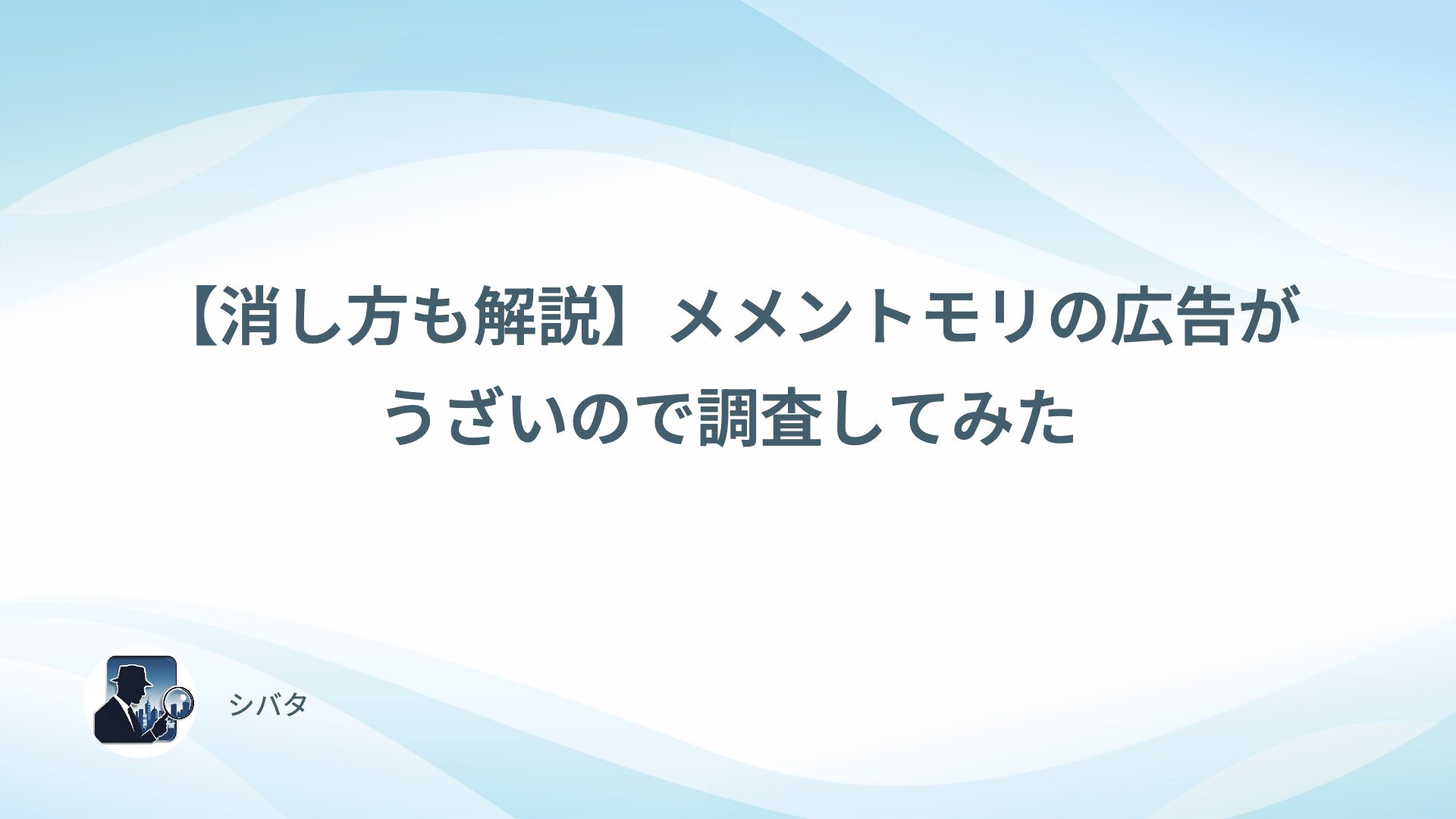 【消し方も解説】メメントモリの広告がうざいので調査してみた

シバタ